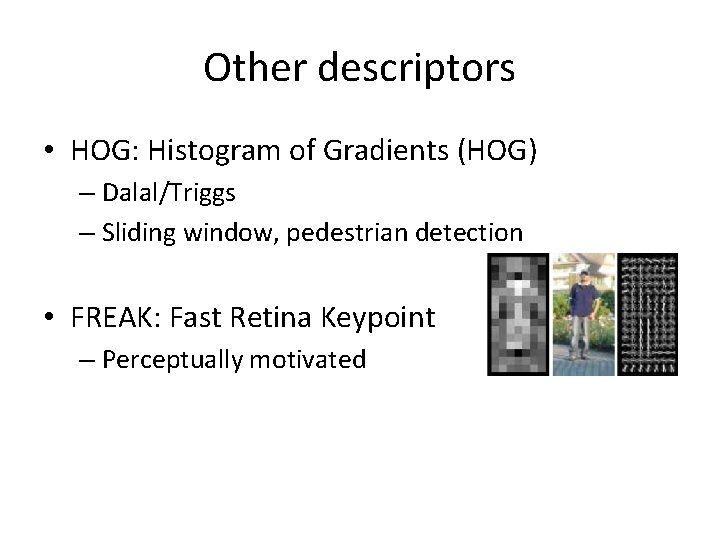 Other descriptors

• HOG: Histogram of Gradients (HOG)
  – Dalal/Triggs
  – Sliding window, pedestrian detection

• FREAK: Fast Retina Keypoint
  – Perceptually motivated